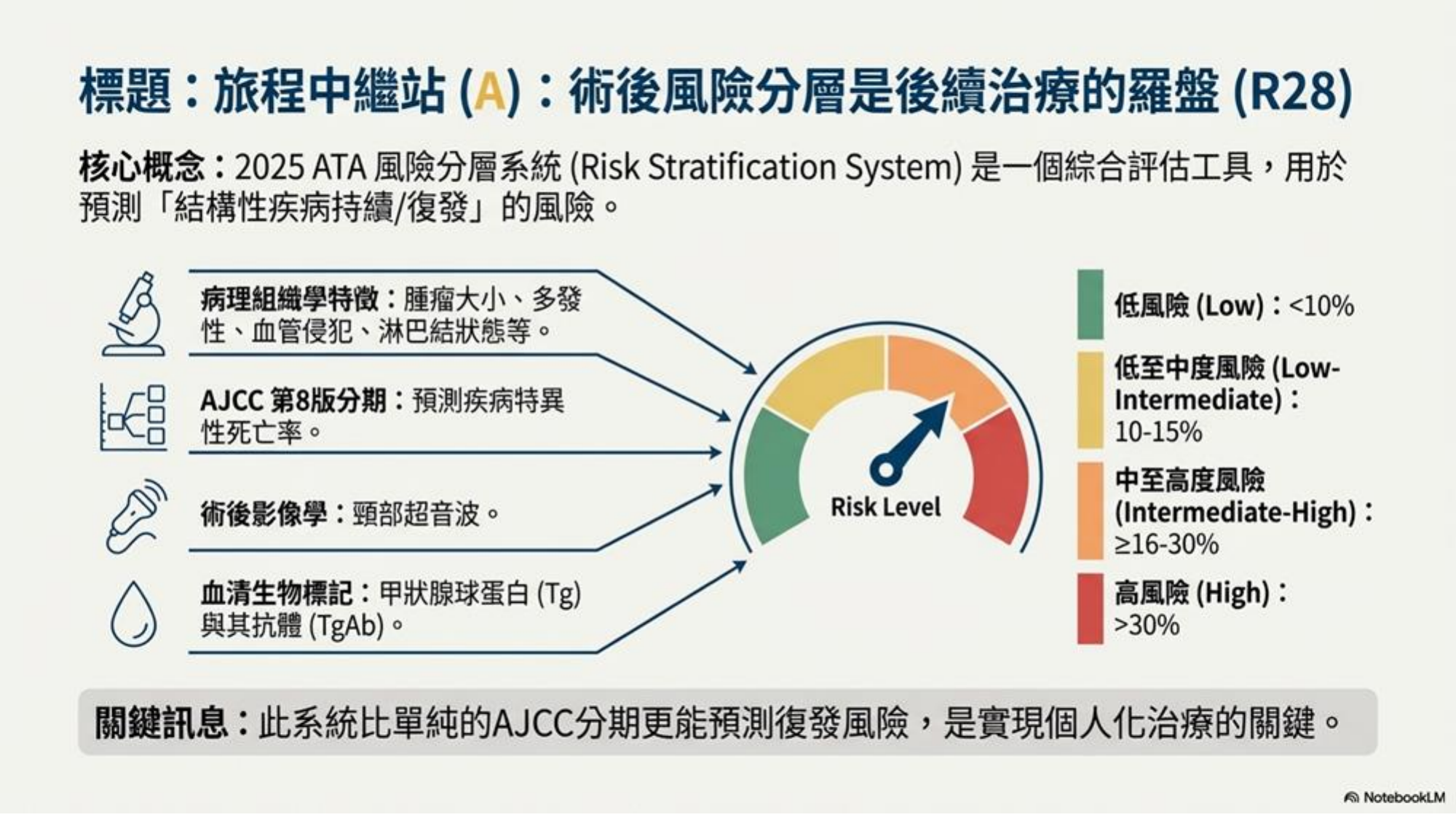 標題：旅程中繼站 (A)：術後風險分層是後續治療的羅盤 (R28)

核心概念：2025 ATA 風險分層系統 (Risk Stratification System) 是一個綜合評估工具，用於預測「結構性疾病持續/復發」的風險。

病理組織學特徵：腫瘤大小、多發性、血管侵犯、淋巴結狀態等。

AJCC 第8版分期：預測疾病特異性死亡率。

術後影像學：頸部超音波。

血清生物標記：甲狀腺球蛋白 (Tg) 與其抗體 (TgAb)。

Risk Level

低風險 (Low)：<10%

低至中度風險 (Low-Intermediate)：10-15%

中至高度風險 (Intermediate-High)：≥16-30%

高風險 (High)：>30%

關鍵訊息：此系統比單純的AJCC分期更能預測復發風險，是實現個人化治療的關鍵。

NotebookLM